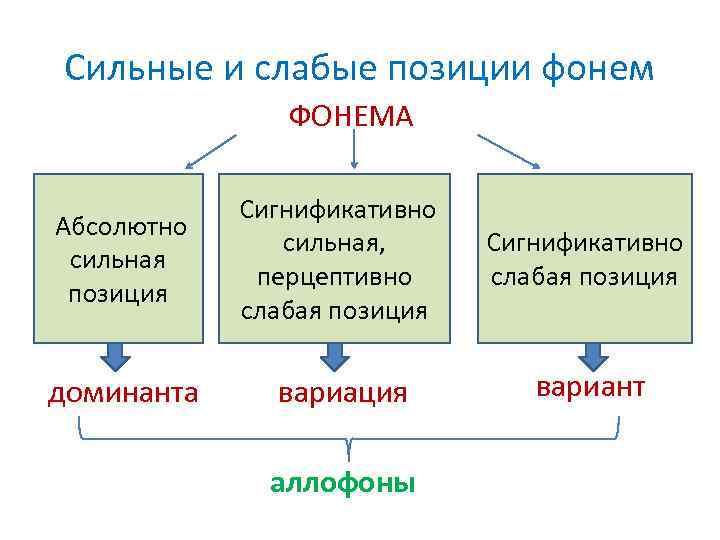 Сильные и слабые позиции фонем

ФОНЕМА

Абсолютно сильная позиция

Сигнификативно сильная, перцептивно слабая позиция

Сигнификативно слабая позиция

доминанта

вариация

вариант

аллофоны